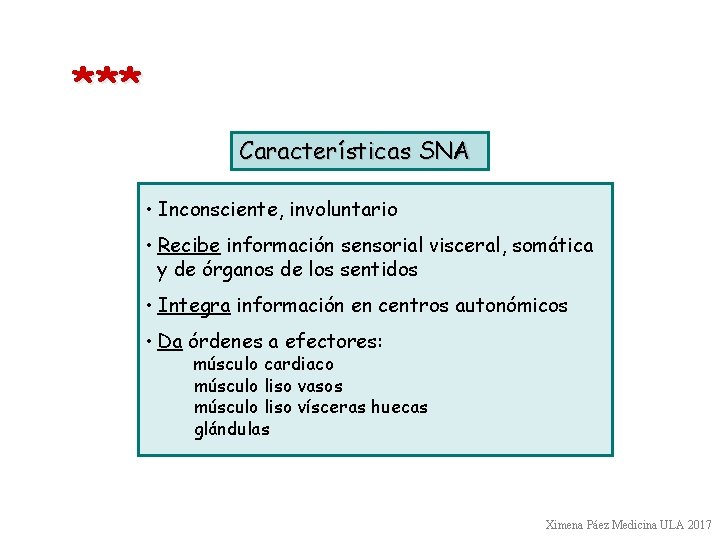 ***

Características SNA

• Inconsciente, involuntario

• Recibe información sensorial visceral, somática y de órganos de los sentidos

• Integra información en centros autonómicos

• Da órdenes a efectores:
músculo cardiaco
músculo liso vasos
músculo liso vísceras huecas
glándulas

Ximena Páez Medicina ULA 2017